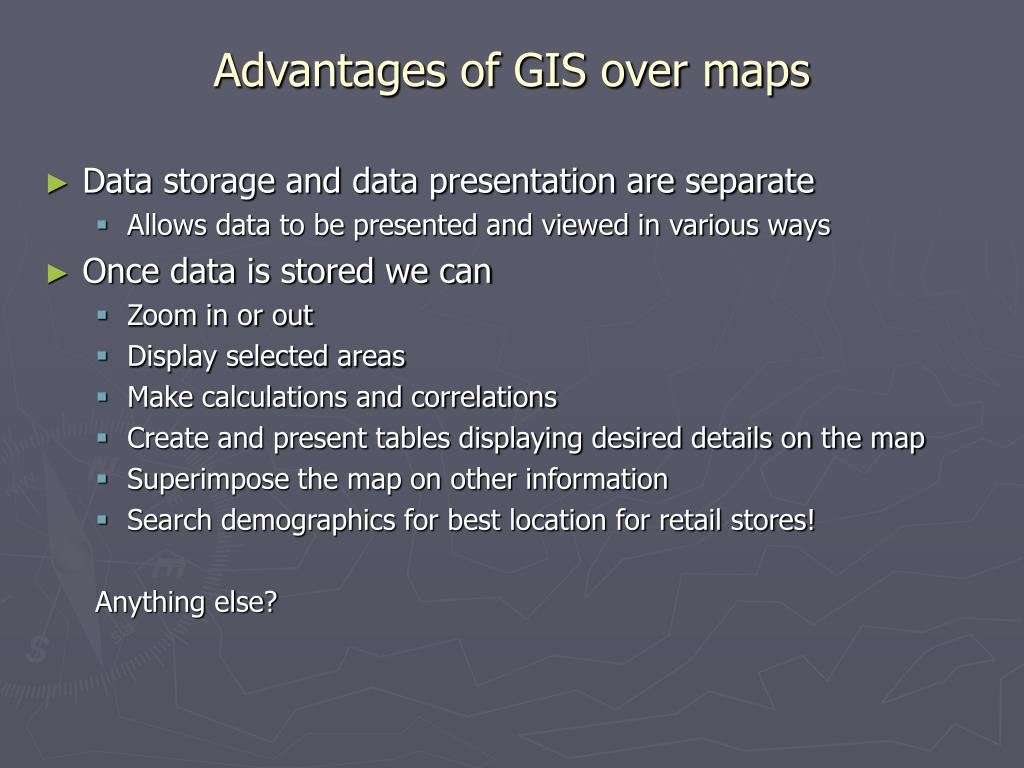 Advantages of GIS over maps

► Data storage and data presentation are separate
  ▪ Allows data to be presented and viewed in various ways
► Once data is stored we can
  ▪ Zoom in or out
  ▪ Display selected areas
  ▪ Make calculations and correlations
  ▪ Create and present tables displaying desired details on the map
  ▪ Superimpose the map on other information
  ▪ Search demographics for best location for retail stores!

Anything else?